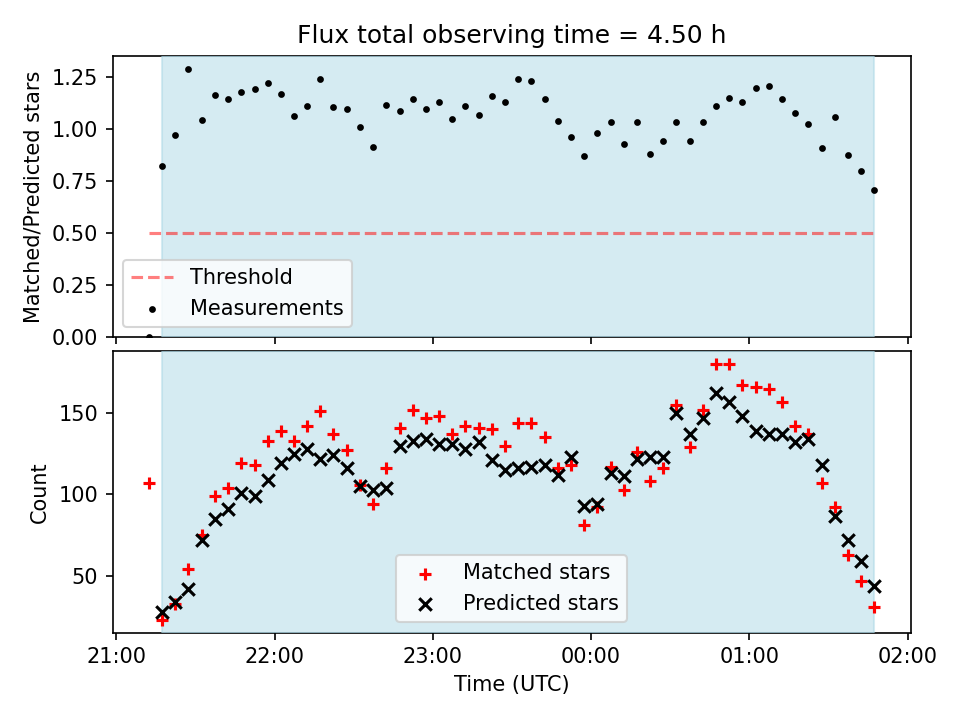 Flux total observing time = 4.50 h

Matched/Predicted stars

1.25
1.00
0.75
0.50
0.25
0.00

Threshold
Measurements

Count

150
100
50

Matched stars
Predicted stars

21:00 22:00 23:00 00:00 01:00 02:00

Time (UTC)